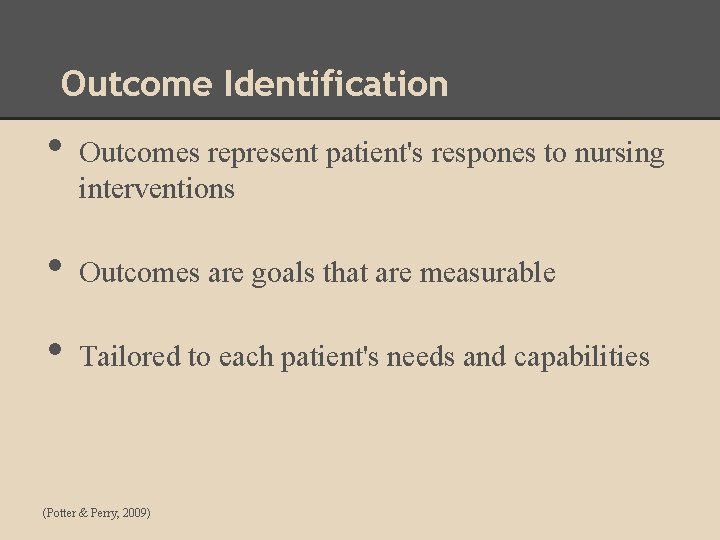 Outcome Identification

• Outcomes represent patient's respones to nursing interventions

• Outcomes are goals that are measurable

• Tailored to each patient's needs and capabilities

(Potter & Perry, 2009)